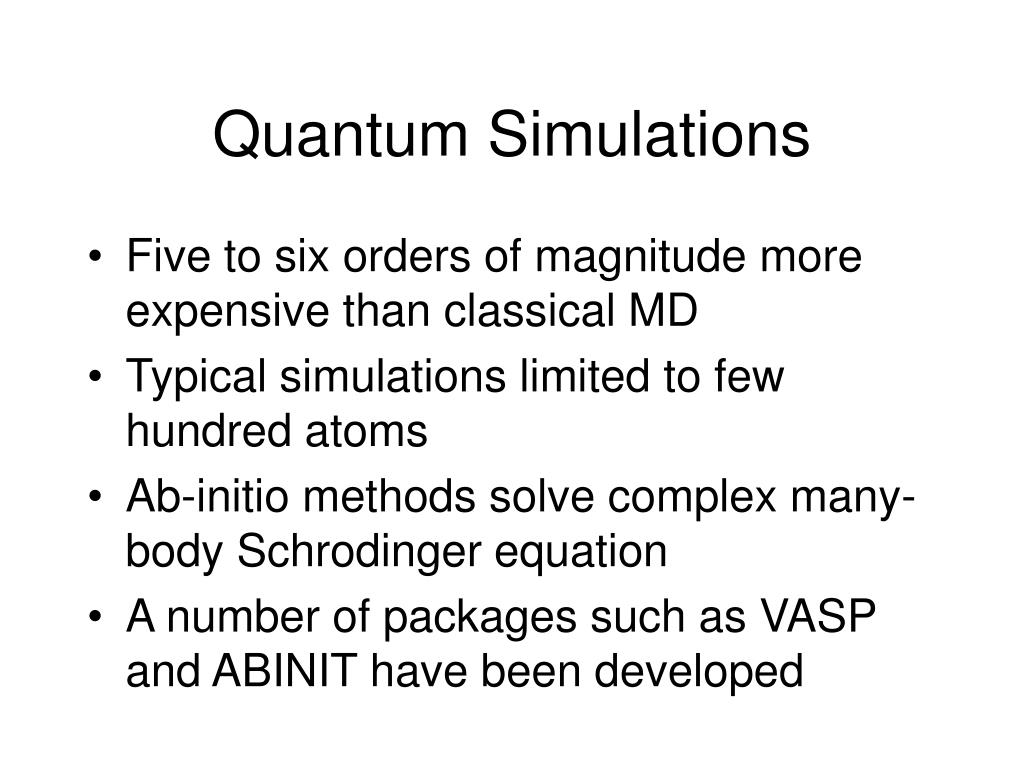 Quantum Simulations

• Five to six orders of magnitude more expensive than classical MD
• Typical simulations limited to few hundred atoms
• Ab-initio methods solve complex many-body Schrodinger equation
• A number of packages such as VASP and ABINIT have been developed